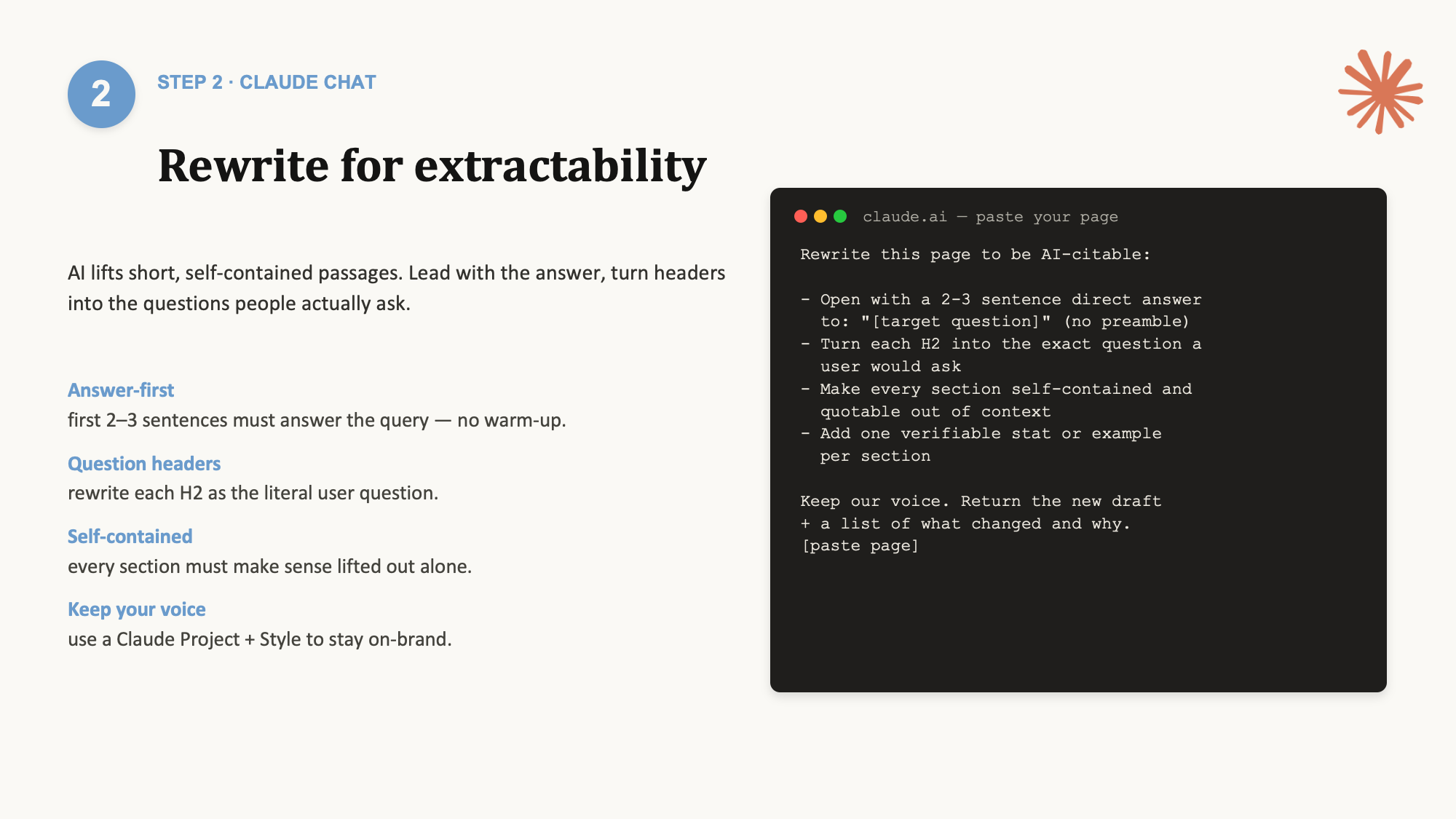 2

STEP 2 · CLAUDE CHAT

Rewrite for extractability

AI lifts short, self-contained passages. Lead with the answer, turn headers into the questions people actually ask.

Answer-first
first 2–3 sentences must answer the query — no warm-up.

Question headers
rewrite each H2 as the literal user question.

Self-contained
every section must make sense lifted out alone.

Keep your voice
use a Claude Project + Style to stay on-brand.

claude.ai — paste your page

Rewrite this page to be AI-citable:

- Open with a 2-3 sentence direct answer to: "[target question]" (no preamble)
- Turn each H2 into the exact question a user would ask
- Make every section self-contained and quotable out of context
- Add one verifiable stat or example per section

Keep our voice. Return the new draft + a list of what changed and why.
[paste page]